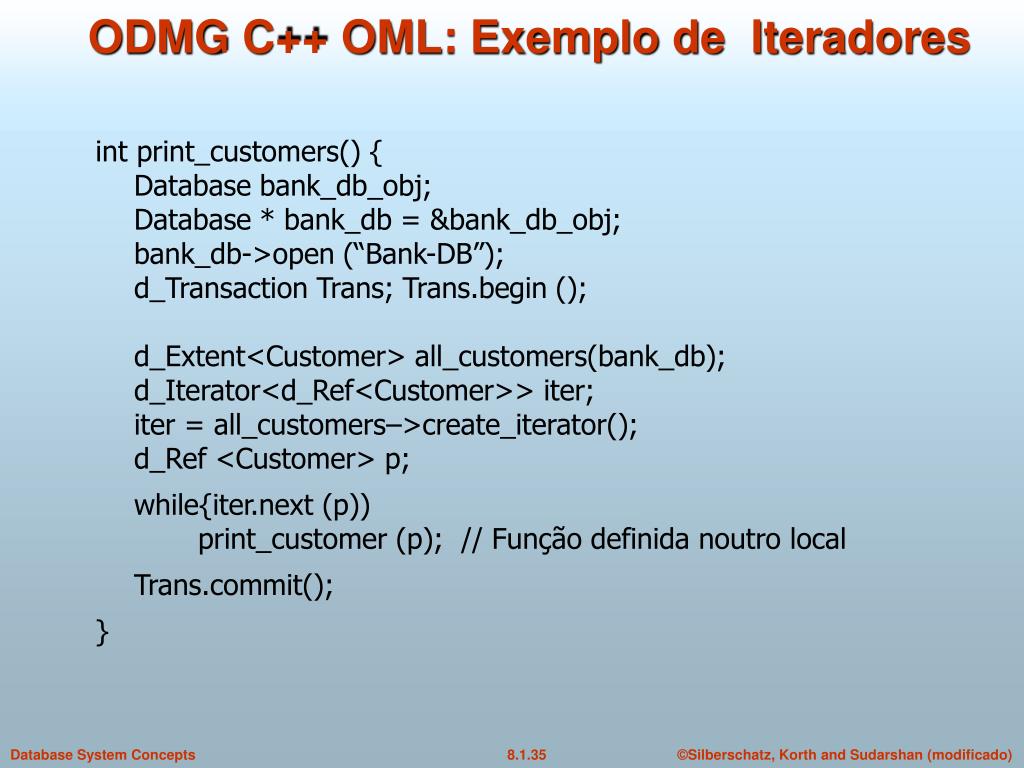 ODMG C++ OML: Exemplo de  Iteradores

int print_customers() {
Database bank_db_obj;
Database * bank_db = &bank_db_obj;
bank_db->open (“Bank-DB”);
d_Transaction Trans; Trans.begin ();

d_Extent<Customer> all_customers(bank_db);
d_Iterator<d_Ref<Customer>> iter;
iter = all_customers–>create_iterator();
d_Ref <Customer> p;

while{iter.next (p))
print_customer (p);  // Função definida noutro local

Trans.commit();

}

Database System Concepts

8.1.35

©Silberschatz, Korth and Sudarshan (modificado)